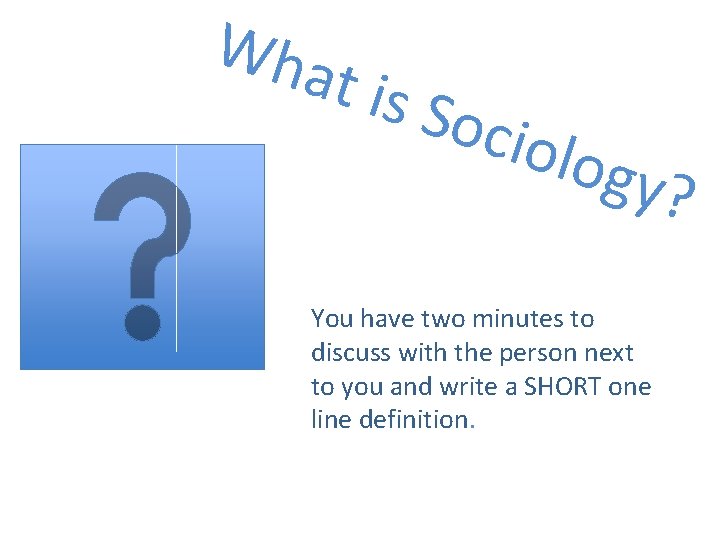 What is Sociology?

?

You have two minutes to discuss with the person next to you and write a SHORT one line definition.